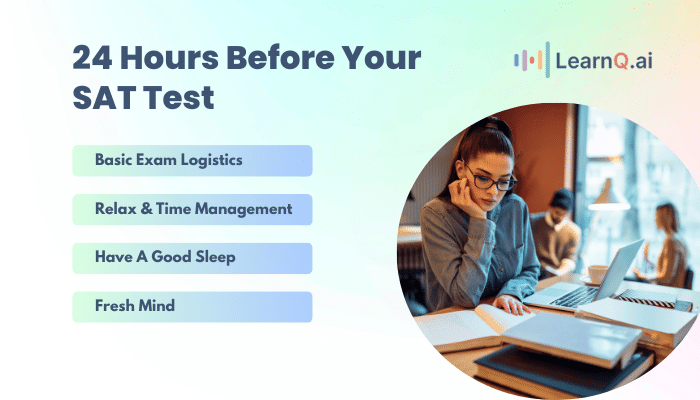 24 Hours Before Your SAT Test

LearnQ.ai

Basic Exam Logistics

Relax & Time Management

Have A Good Sleep

Fresh Mind